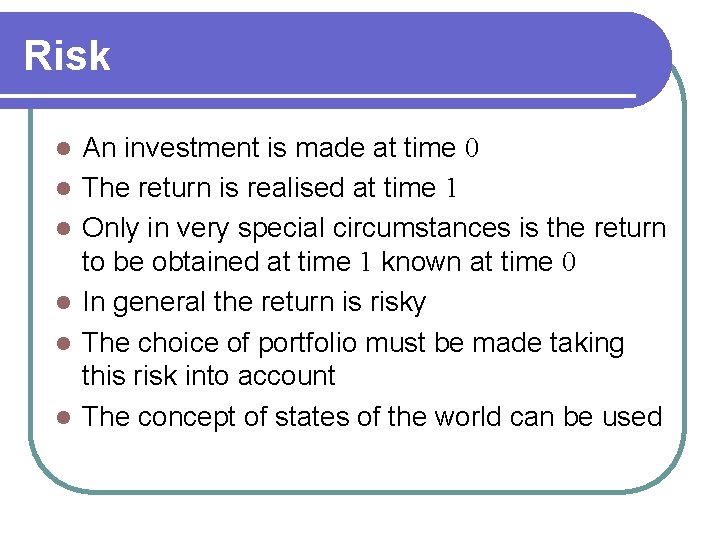 Risk

- An investment is made at time $0$
- The return is realised at time $1$
- Only in very special circumstances is the return to be obtained at time $1$ known at time $0$
- In general the return is risky
- The choice of portfolio must be made taking this risk into account
- The concept of states of the world can be used